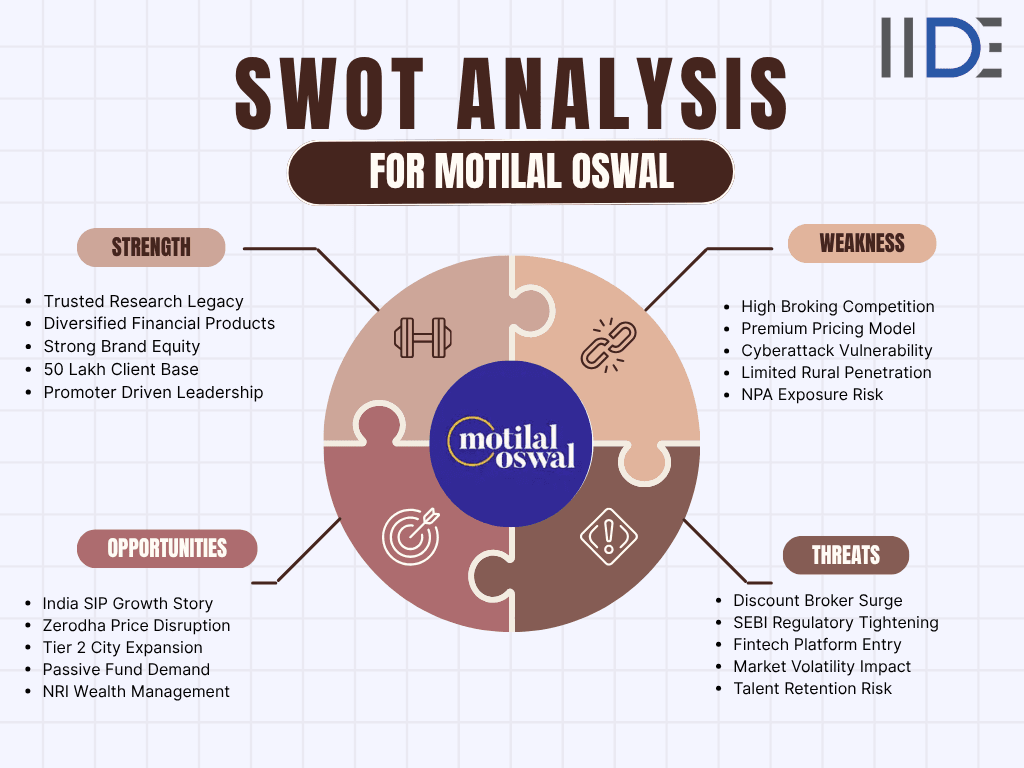 IIDE

SWOT ANALYSIS

FOR MOTILAL OSWAL

STRENGTH

- Trusted Research Legacy
- Diversified Financial Products
- Strong Brand Equity
- 50 Lakh Client Base
- Promoter Driven Leadership

WEAKNESS

- High Broking Competition
- Premium Pricing Model
- Cyberattack Vulnerability
- Limited Rural Penetration
- NPA Exposure Risk

motilal oswal

OPPORTUNITIES

- India SIP Growth Story
- Zerodha Price Disruption
- Tier 2 City Expansion
- Passive Fund Demand
- NRI Wealth Management

THREATS

- Discount Broker Surge
- SEBI Regulatory Tightening
- Fintech Platform Entry
- Market Volatility Impact
- Talent Retention Risk